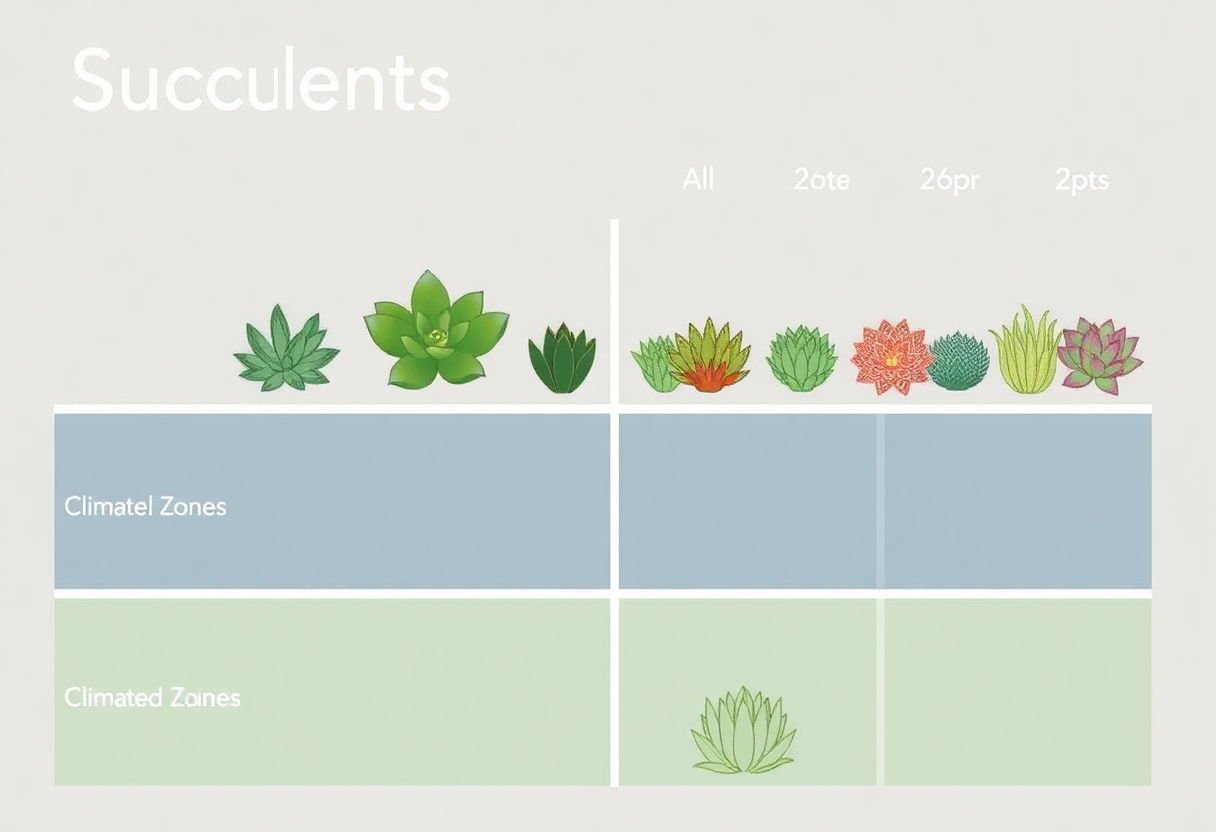 Succulents

All 2ote 26pr 2pts

Climatel Zones

Climated Zones